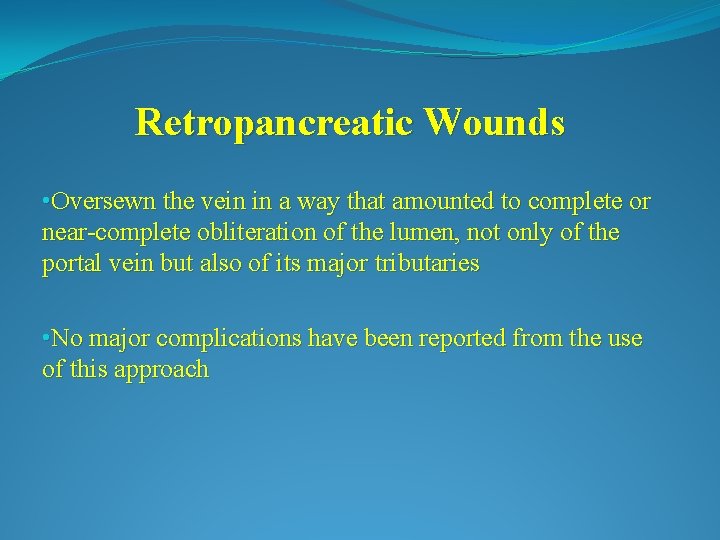 Retropancreatic Wounds

•Oversewn the vein in a way that amounted to complete or near-complete obliteration of the lumen, not only of the portal vein but also of its major tributaries

•No major complications have been reported from the use of this approach